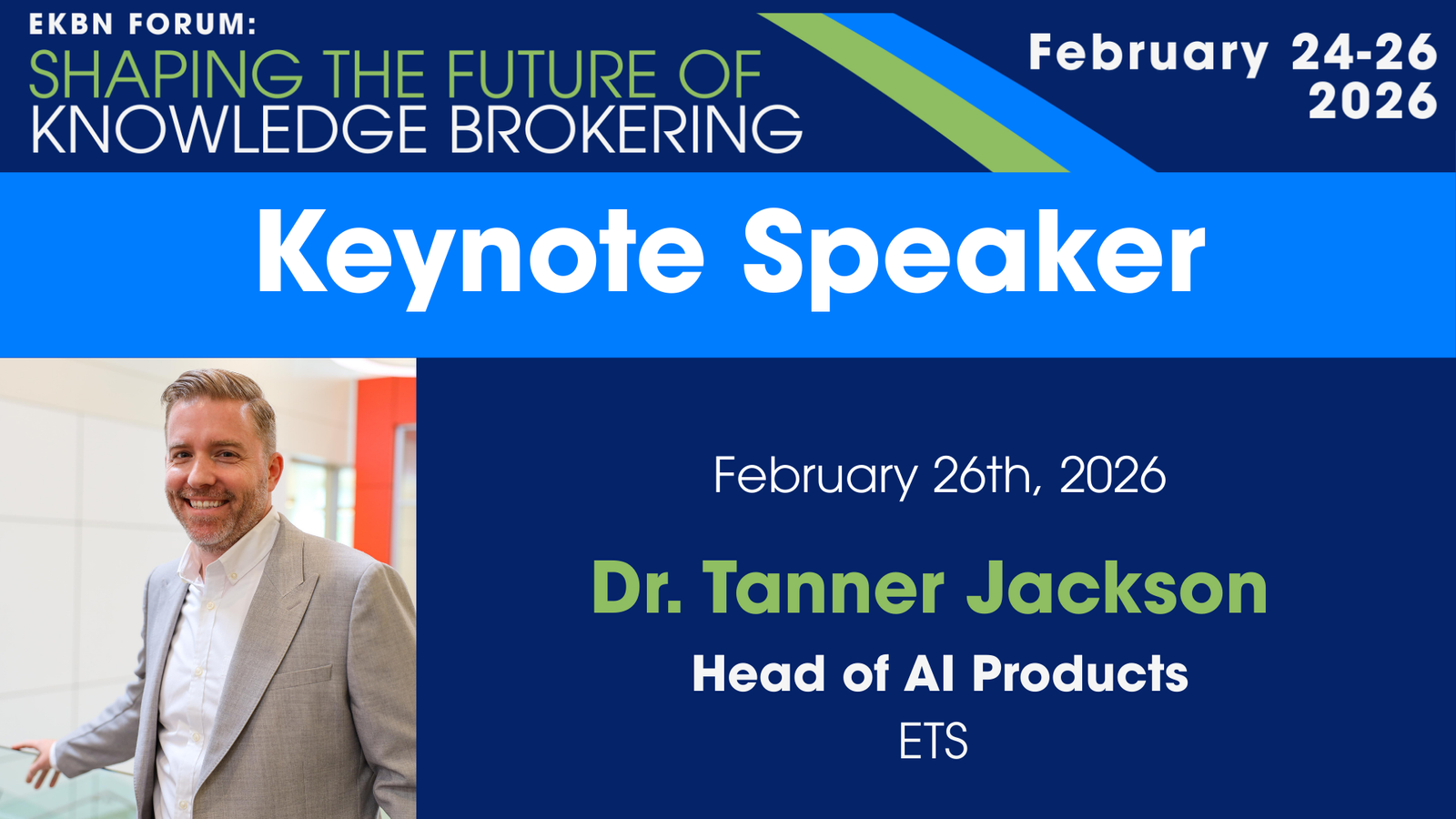 EKBN FORUM:
SHAPING THE FUTURE OF
KNOWLEDGE BROKERING

February 24-26
2026

Keynote Speaker

February 26th, 2026

Dr. Tanner Jackson

Head of AI Products

ETS